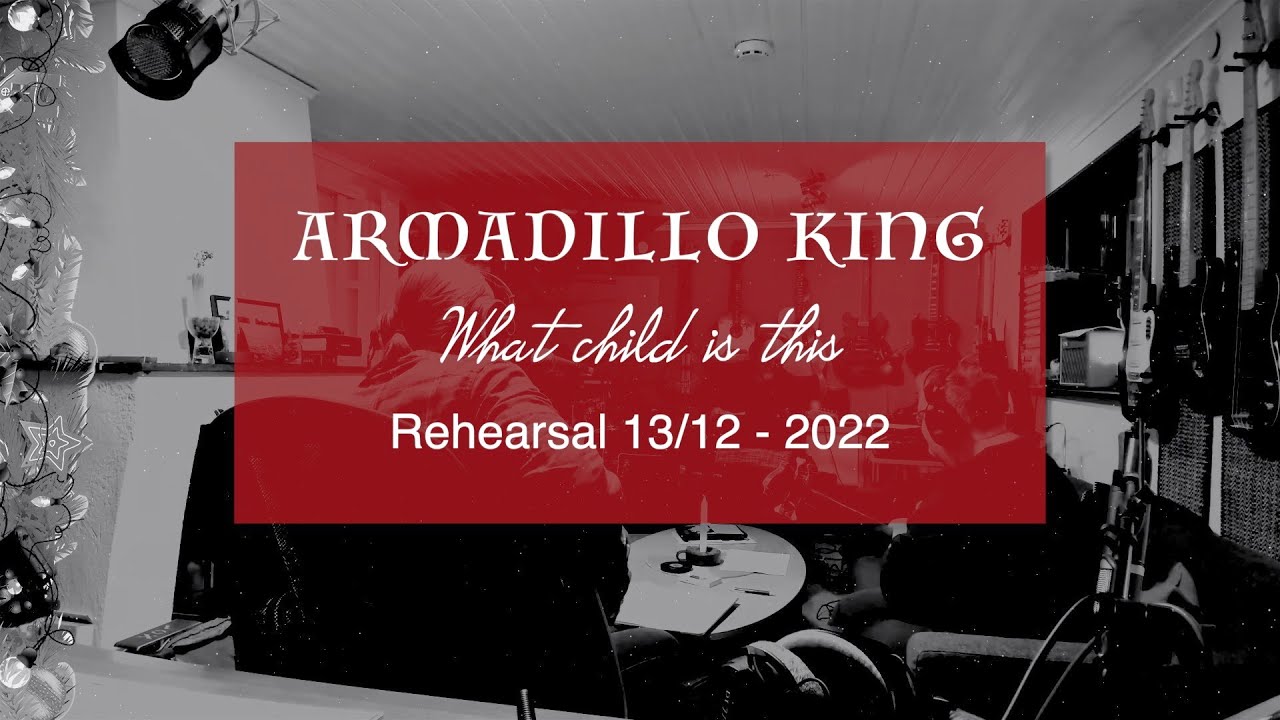 ARMADILLO KING

What child is this

Rehearsal 13/12 - 2022